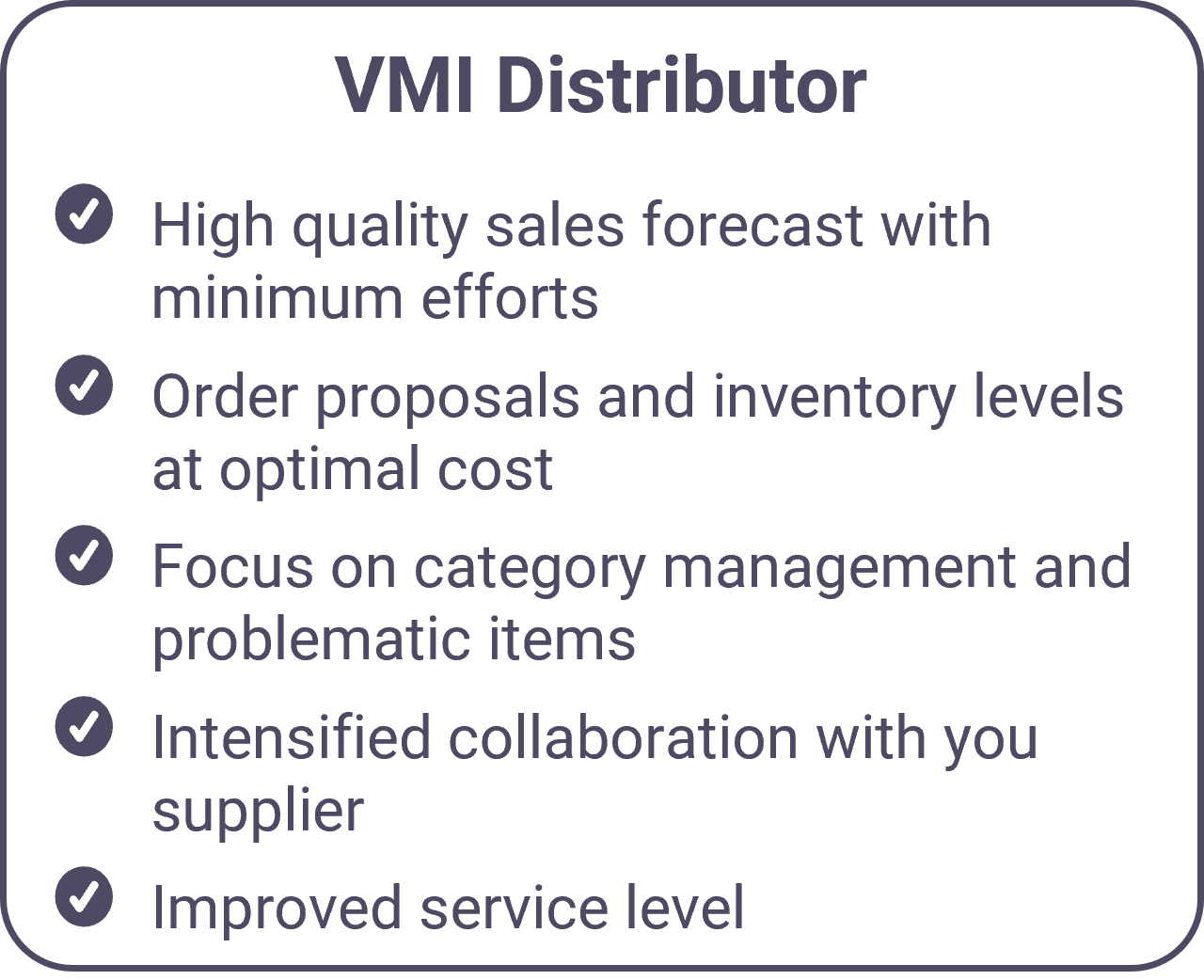 VMI Distributor

High quality sales forecast with minimum efforts

Order proposals and inventory levels at optimal cost

Focus on category management and problematic items

Intensified collaboration with you supplier

Improved service level